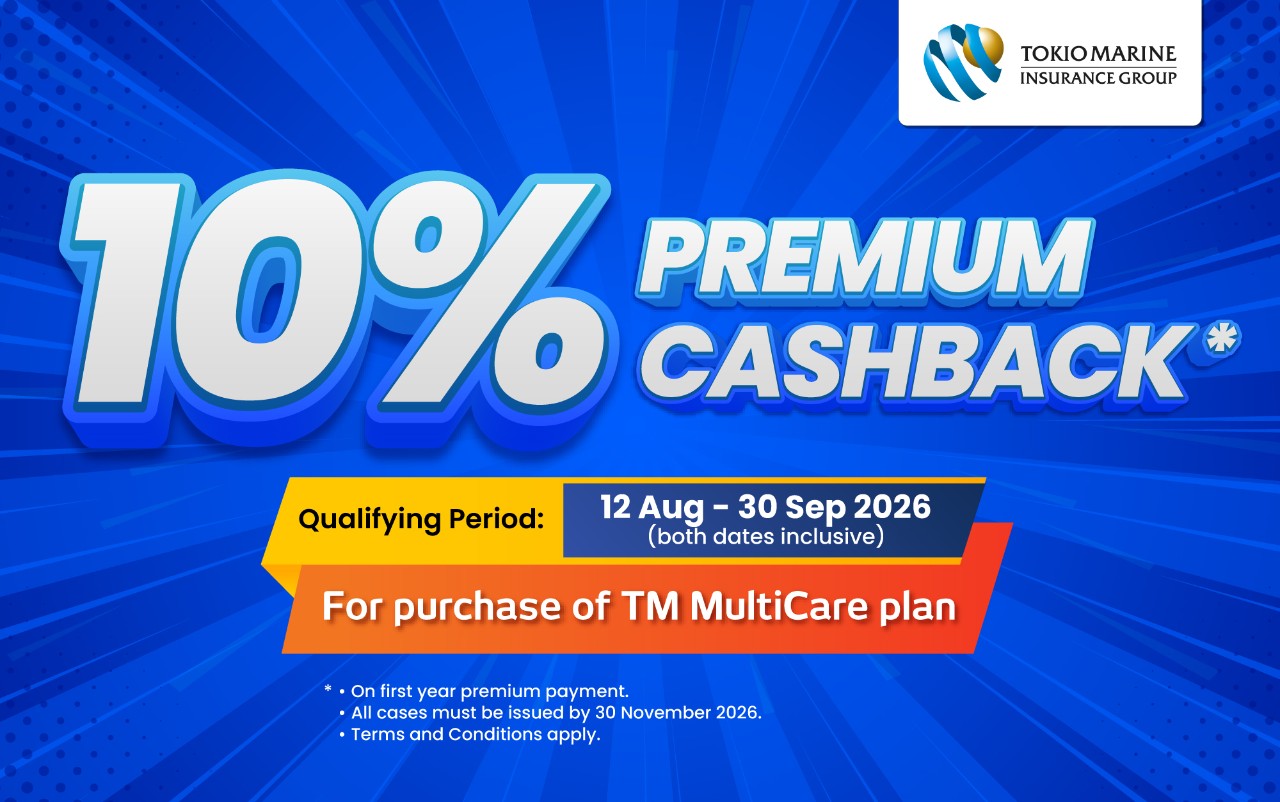 TOKIO MARINE
INSURANCE GROUP

10% PREMIUM CASHBACK*

Qualifying Period: 12 Aug - 30 Sep 2026
(both dates inclusive)

For purchase of TM MultiCare plan

* • On first year premium payment.
• All cases must be issued by 30 November 2026.
• Terms and Conditions apply.